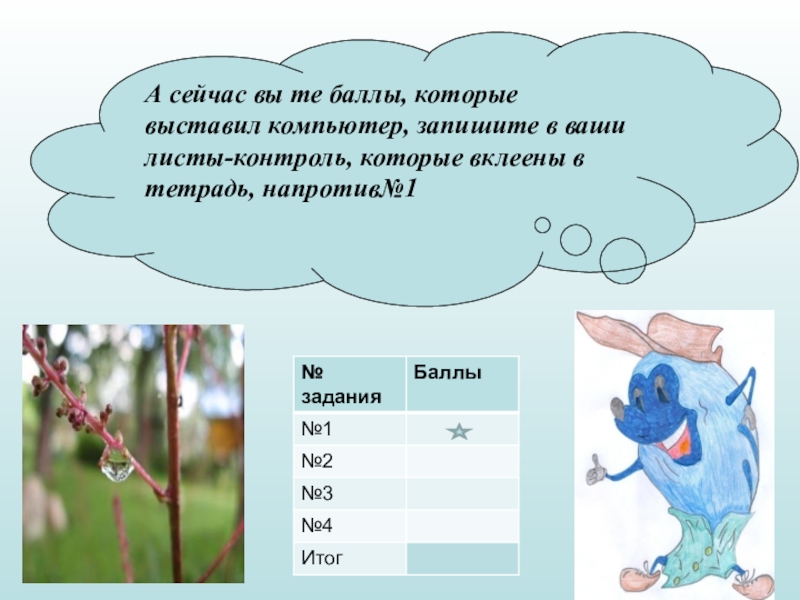 А сейчас вы те баллы, которые выставил компьютер, запишите в ваши листы-контроль, которые вклеены в тетрадь, напротив№1

| № задания | Баллы |
|---|---|
| №1 | |
| №2 | |
| №3 | |
| №4 | |
| Итог | |